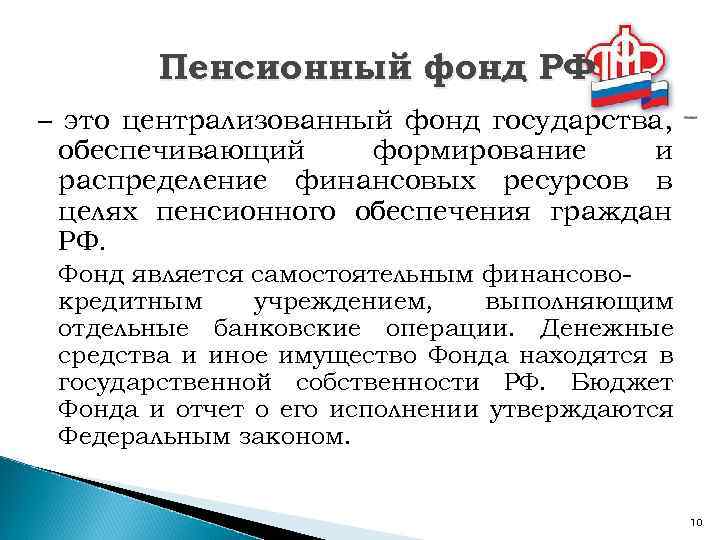 Пенсионный фонд РФ

– это централизованный фонд государства, обеспечивающий формирование и распределение финансовых ресурсов в целях пенсионного обеспечения граждан РФ.

Фонд является самостоятельным финансово-кредитным учреждением, выполняющим отдельные банковские операции. Денежные средства и иное имущество Фонда находятся в государственной собственности РФ. Бюджет Фонда и отчет о его исполнении утверждаются Федеральным законом.

10